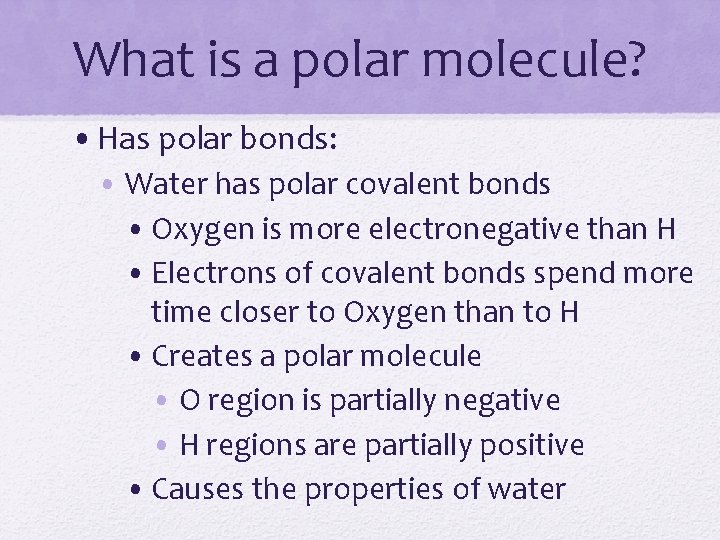 What is a polar molecule?

• Has polar bonds:
  • Water has polar covalent bonds
    • Oxygen is more electronegative than H
    • Electrons of covalent bonds spend more time closer to Oxygen than to H
    • Creates a polar molecule
      • O region is partially negative
      • H regions are partially positive
    • Causes the properties of water